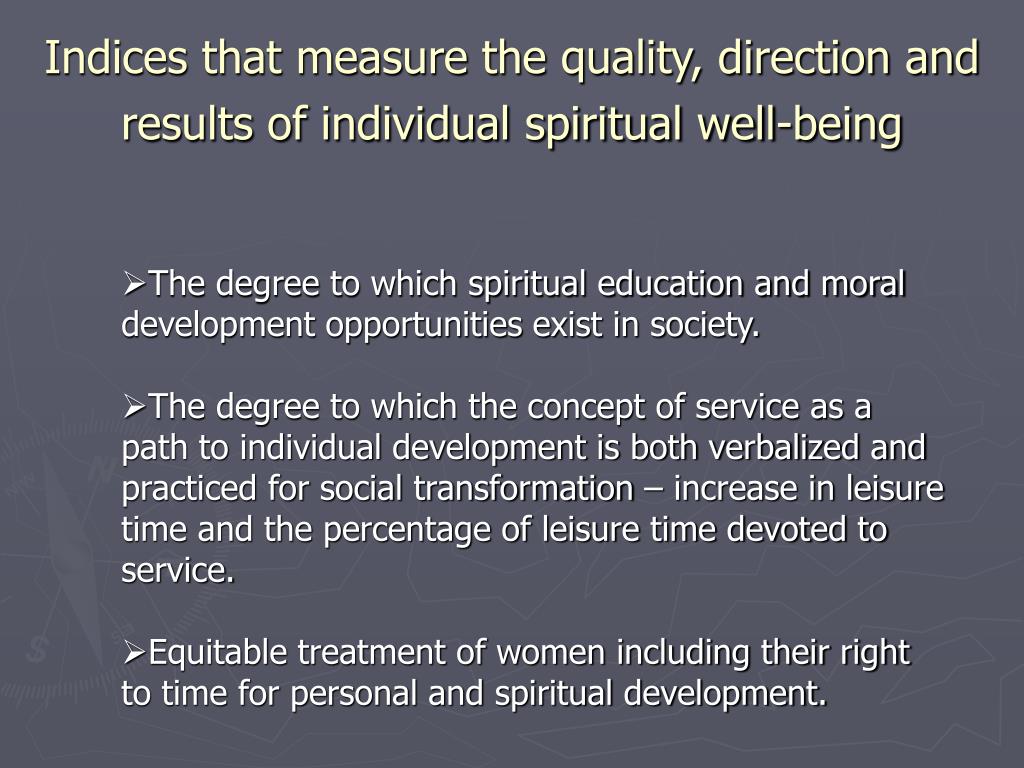 Indices that measure the quality, direction and results of individual spiritual well-being

➢The degree to which spiritual education and moral development opportunities exist in society.

➢The degree to which the concept of service as a path to individual development is both verbalized and practiced for social transformation – increase in leisure time and the percentage of leisure time devoted to service.

➢Equitable treatment of women including their right to time for personal and spiritual development.